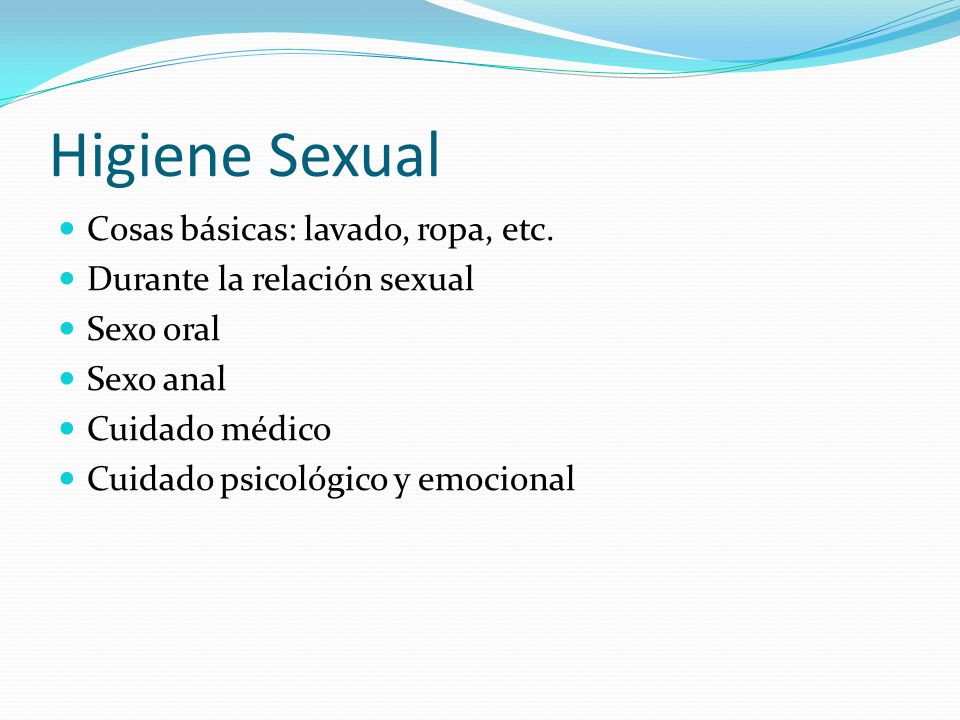 Higiene Sexual

- Cosas básicas: lavado, ropa, etc.
- Durante la relación sexual
- Sexo oral
- Sexo anal
- Cuidado médico
- Cuidado psicológico y emocional